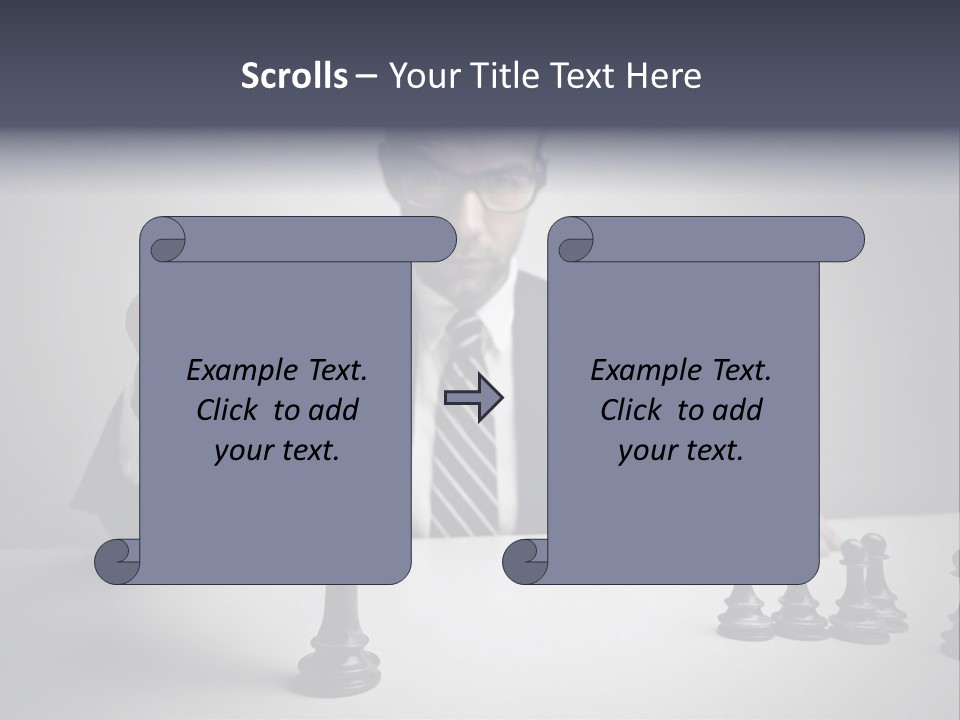 Scrolls – Your Title Text Here

Example Text. Click to add your text.

Example Text. Click to add your text.